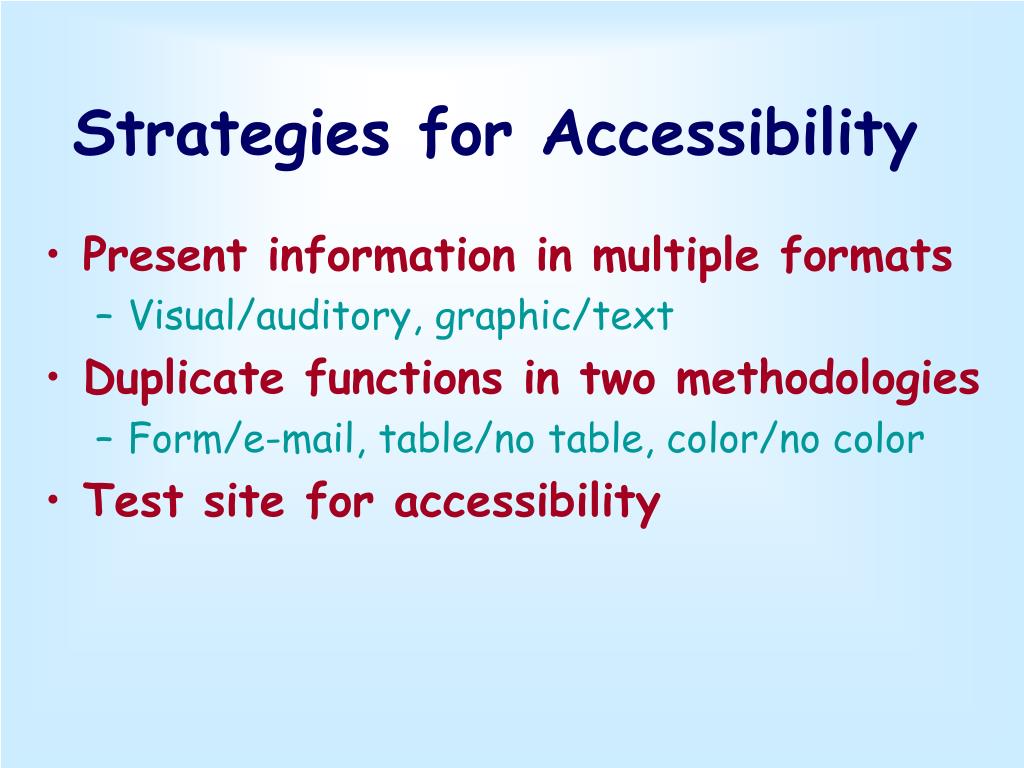 Strategies for Accessibility

• Present information in multiple formats
– Visual/auditory, graphic/text
• Duplicate functions in two methodologies
– Form/e-mail, table/no table, color/no color
• Test site for accessibility